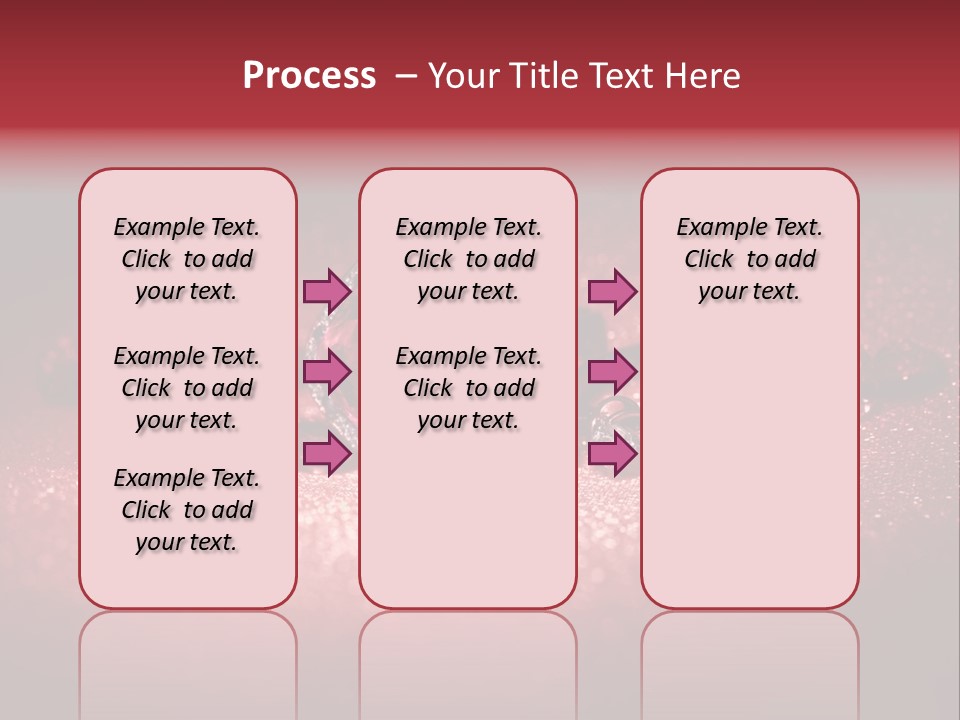 Process – Your Title Text Here

Example Text. Click to add your text.

Example Text. Click to add your text.

Example Text. Click to add your text.

Example Text. Click to add your text.

Example Text. Click to add your text.

Example Text. Click to add your text.